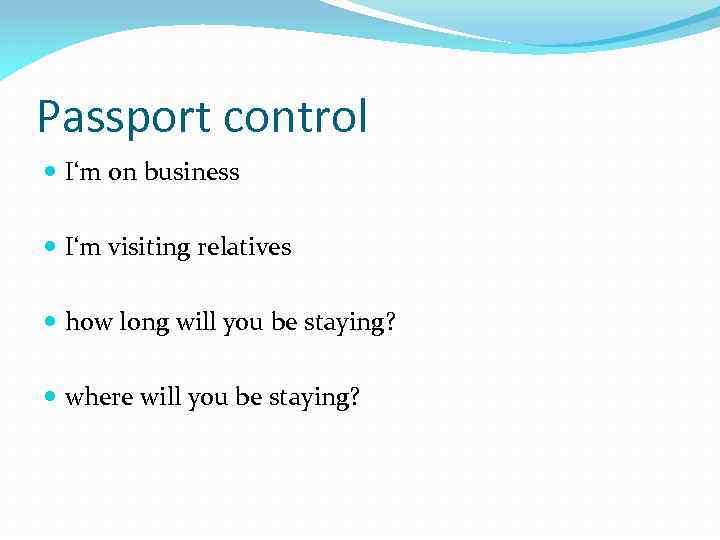 Passport control

- I‘m on business

- I‘m visiting relatives

- how long will you be staying?

- where will you be staying?